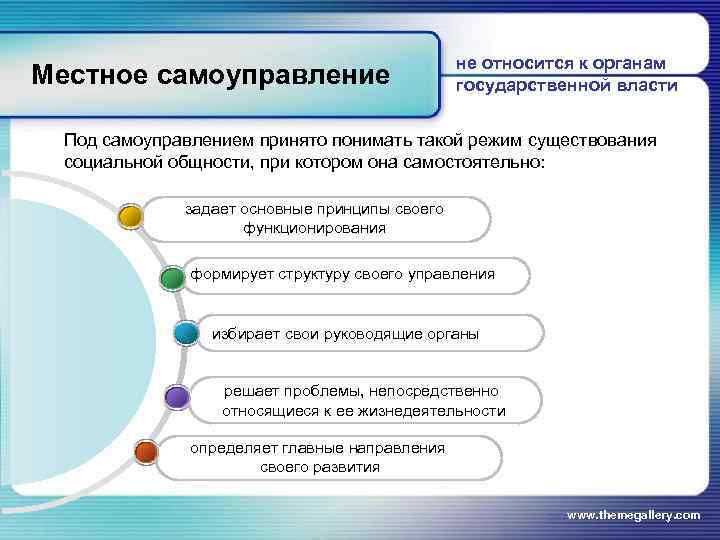 Местное самоуправление

не относится к органам государственной власти

Под самоуправлением принято понимать такой режим существования социальной общности, при котором она самостоятельно:

задает основные принципы своего функционирования

формирует структуру своего управления

избирает свои руководящие органы

решает проблемы, непосредственно относящиеся к ее жизнедеятельности

определяет главные направления своего развития

www.themegallery.com